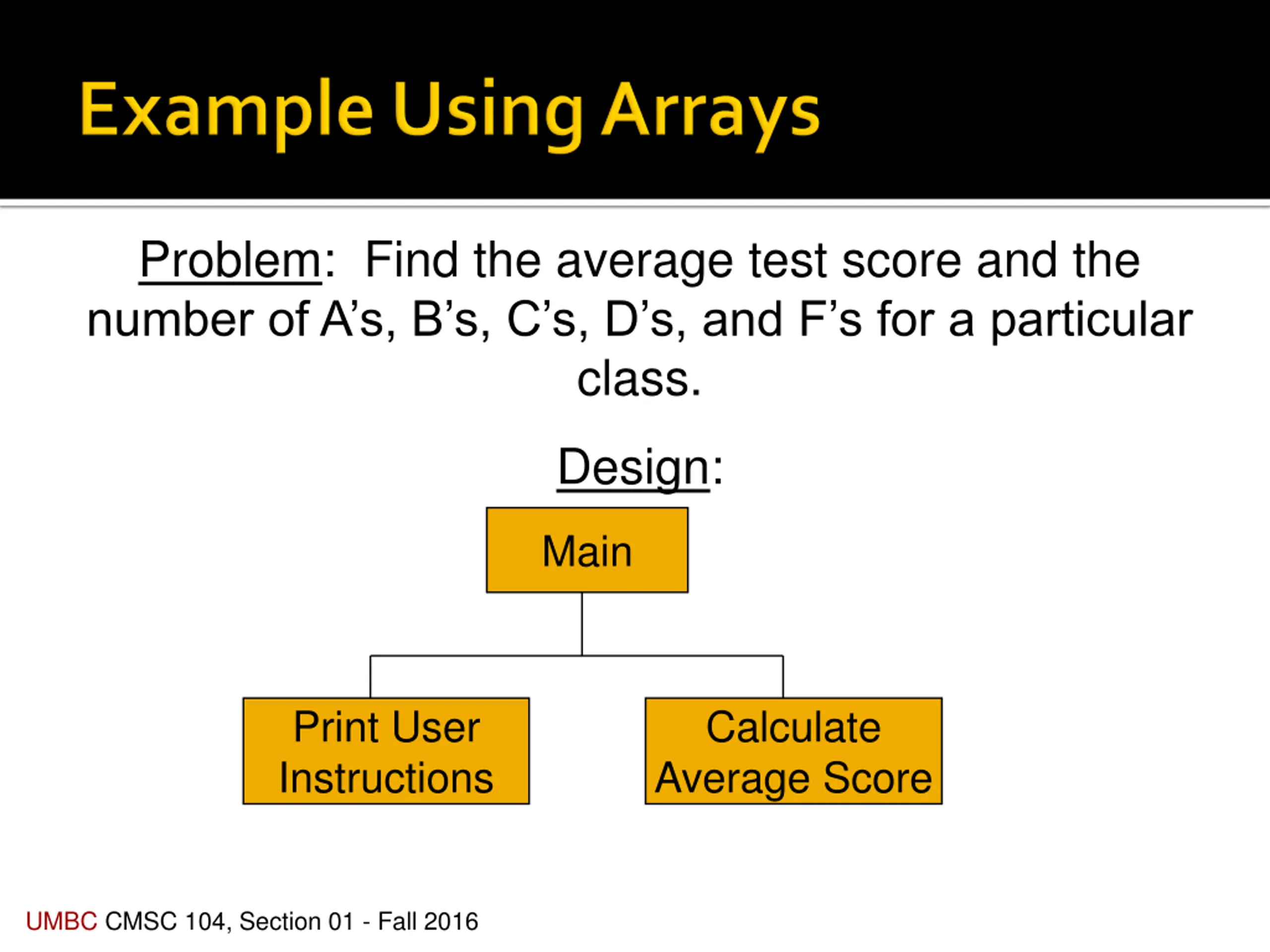 Example Using Arrays

Problem: Find the average test score and the number of A’s, B’s, C’s, D’s, and F’s for a particular class.

Design:

Main

Print User Instructions

Calculate Average Score

UMBC CMSC 104, Section 01 - Fall 2016